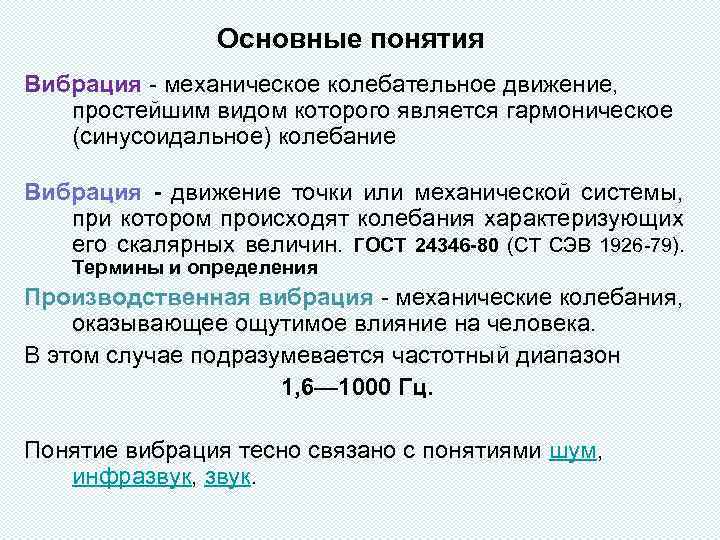 Основные понятия

Вибрация - механическое колебательное движение, простейшим видом которого является гармоническое (синусоидальное) колебание

Вибрация - движение точки или механической системы, при котором происходят колебания характеризующих его скалярных величин. ГОСТ 24346-80 (СТ СЭВ 1926-79). Термины и определения

Производственная вибрация - механические колебания, оказывающее ощутимое влияние на человека.

В этом случае подразумевается частотный диапазон

1,6—1000 Гц.

Понятие вибрация тесно связано с понятиями шум, инфразвук, звук.